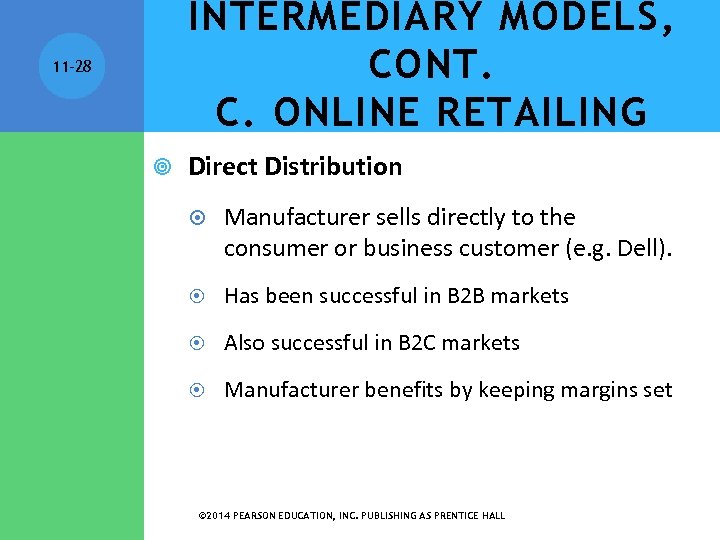 11-28

INTERMEDIARY MODELS, CONT.
C. ONLINE RETAILING

Direct Distribution

Manufacturer sells directly to the consumer or business customer (e.g. Dell).

Has been successful in B2B markets

Also successful in B2C markets

Manufacturer benefits by keeping margins set

©2014 PEARSON EDUCATION, INC. PUBLISHING AS PRENTICE HALL